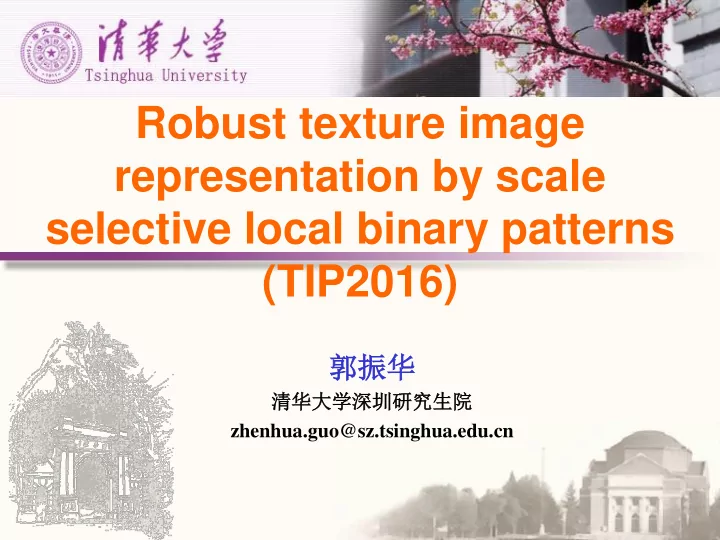 清華大學
Tsinghua University

Robust texture image representation by scale selective local binary patterns (TIP2016)

郭振华
清华大学深圳研究生院
zhenhua.guo@sz.tsinghua.edu.cn